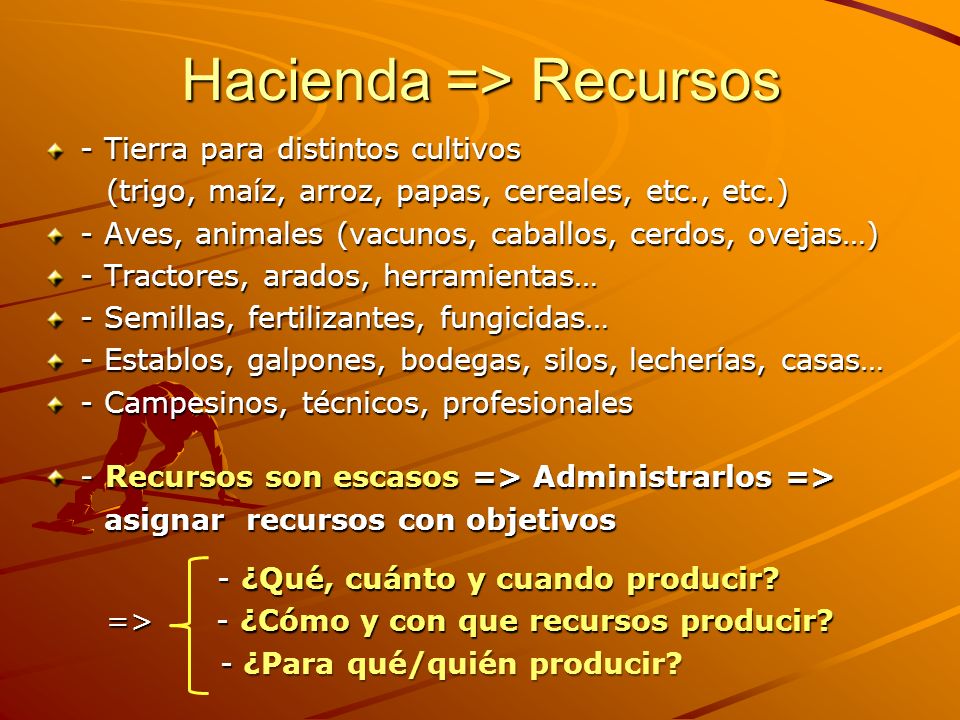 Hacienda => Recursos

- Tierra para distintos cultivos (trigo, maíz, arroz, papas, cereales, etc., etc.)

- Aves, animales (vacunos, caballos, cerdos, ovejas…)

- Tractores, arados, herramientas…

- Semillas, fertilizantes, fungicidas…

- Establos, galpones, bodegas, silos, lecherías, casas…

- Campesinos, técnicos, profesionales

- Recursos son escasos => Administrarlos => asignar recursos con objetivos

=> - ¿Qué, cuánto y cuando producir?
- ¿Cómo y con que recursos producir?
- ¿Para qué/quién producir?